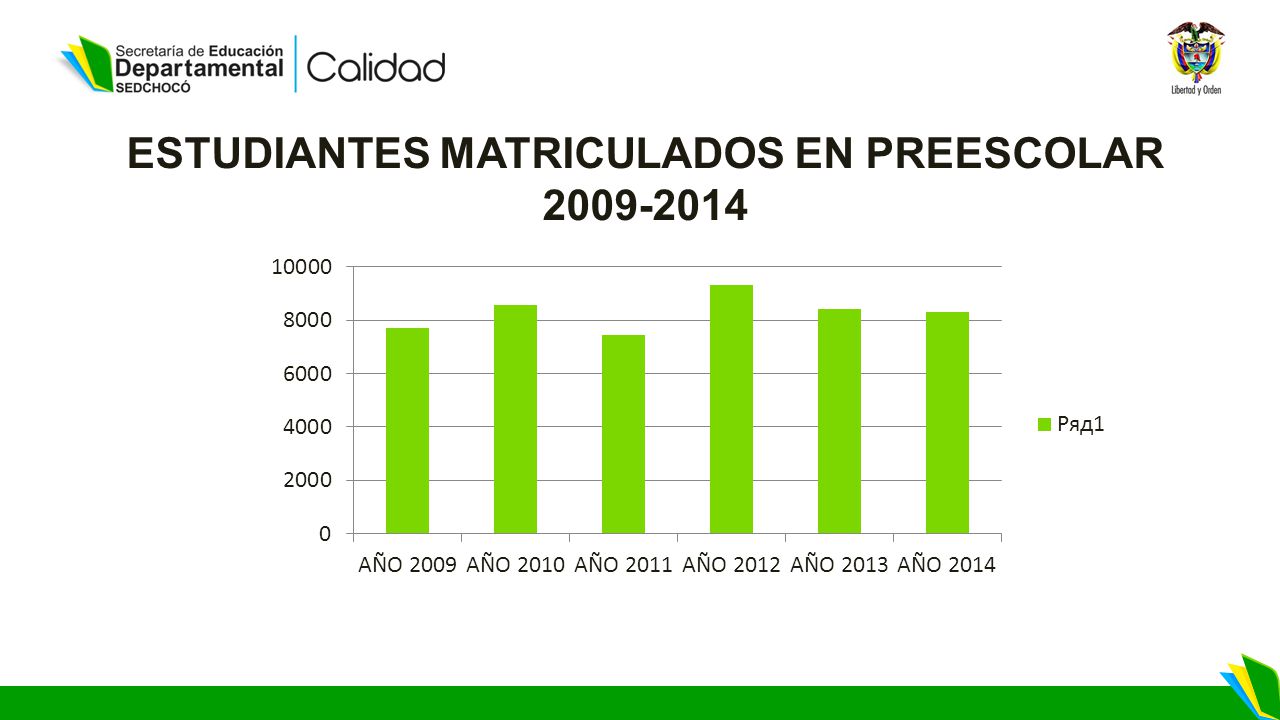 Secretaría de Educación
Departamental
SEDCHOCÓ

Calidad

Libertad y Orden

ESTUDIANTES MATRICULADOS EN PREESCOLAR 2009-2014

10000
8000
6000
4000
2000
0

AÑO 2009 AÑO 2010 AÑO 2011 AÑO 2012 AÑO 2013 AÑO 2014

Ряд1